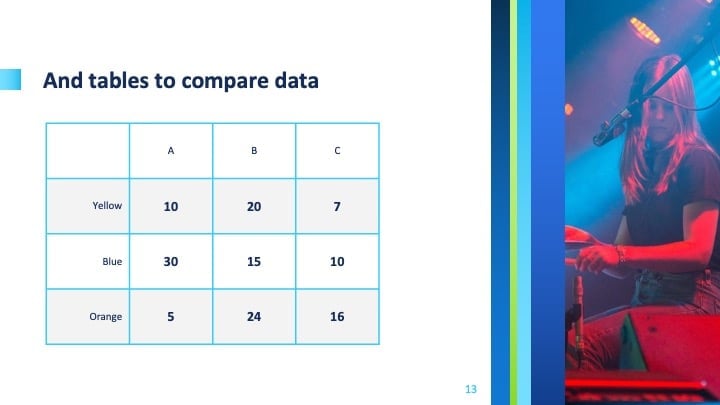 And tables to compare data

| | A | B | C |
|---|---|---|---|
| Yellow | 10 | 20 | 7 |
| Blue | 30 | 15 | 10 |
| Orange | 5 | 24 | 16 |

13